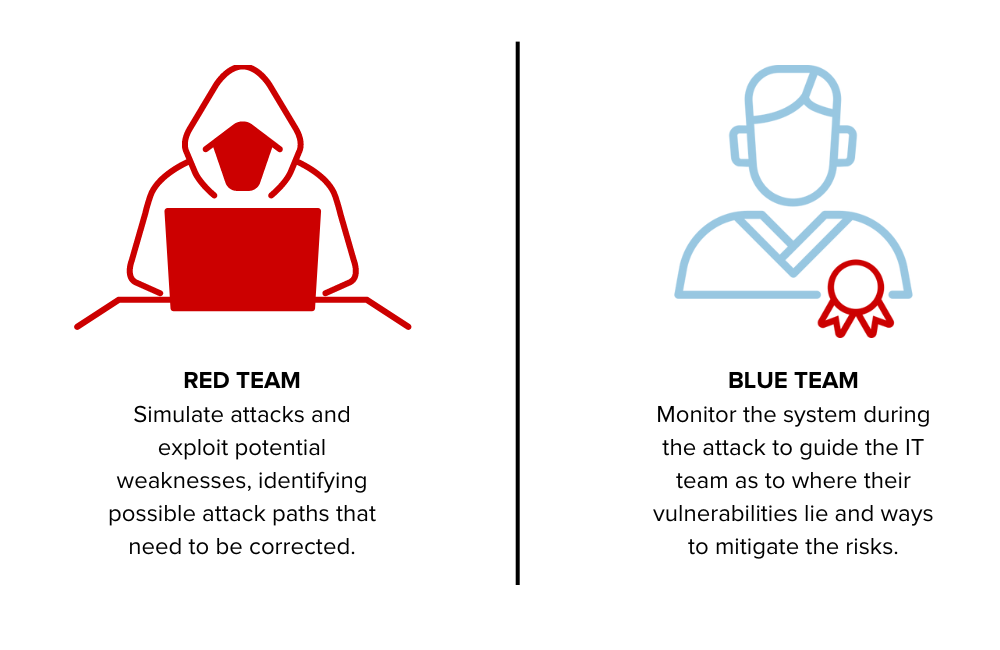 RED TEAM
Simulate attacks and exploit potential weaknesses, identifying possible attack paths that need to be corrected.

BLUE TEAM
Monitor the system during the attack to guide the IT team as to where their vulnerabilities lie and ways to mitigate the risks.